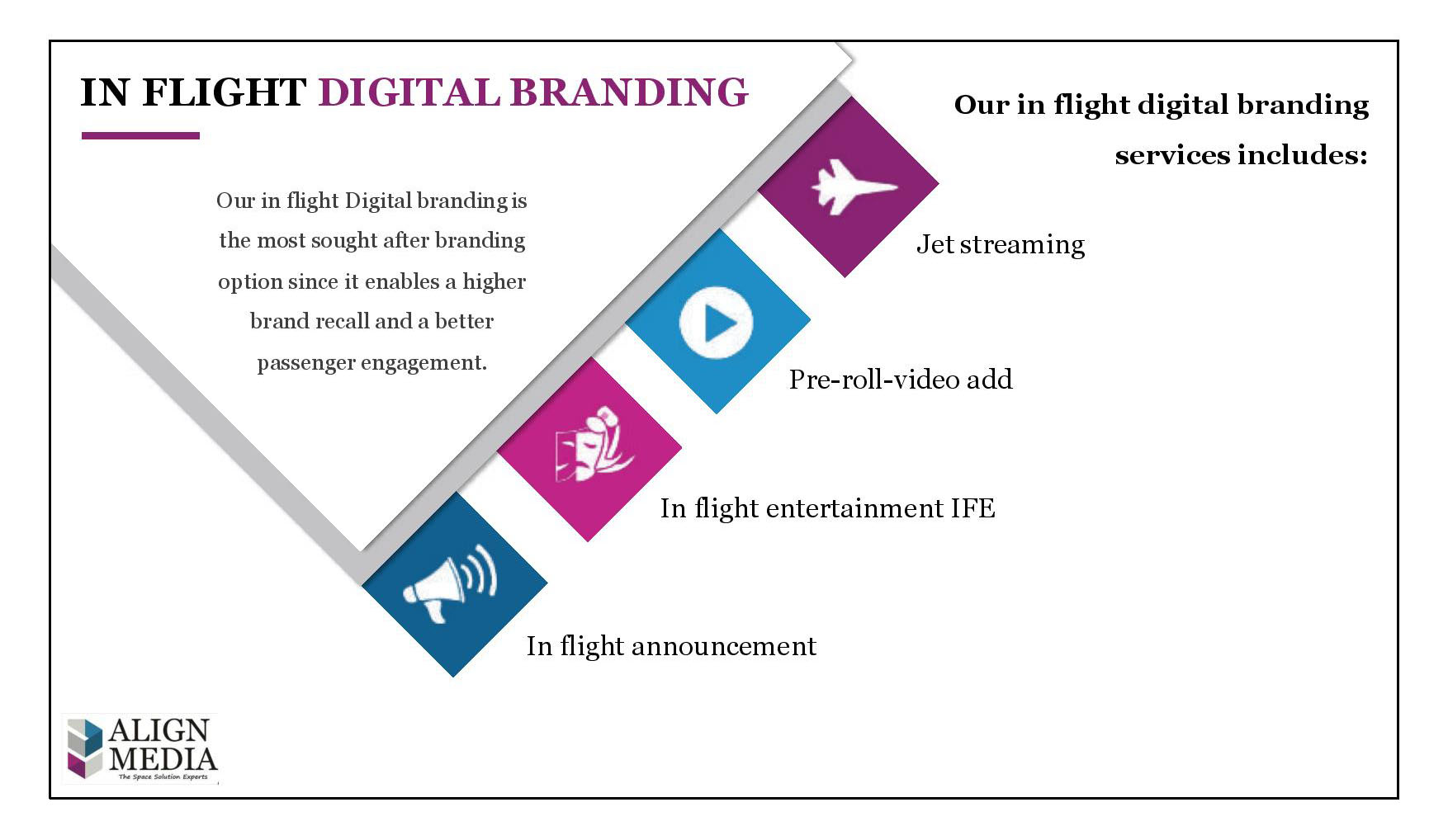 IN FLIGHT DIGITAL BRANDING

Our in flight Digital branding is the most sought after branding option since it enables a higher brand recall and a better passenger engagement.

Our in flight digital branding services includes:

Jet streaming

Pre-roll-video add

In flight entertainment IFE

In flight announcement

ALIGN MEDIA
The Space Solution Experts